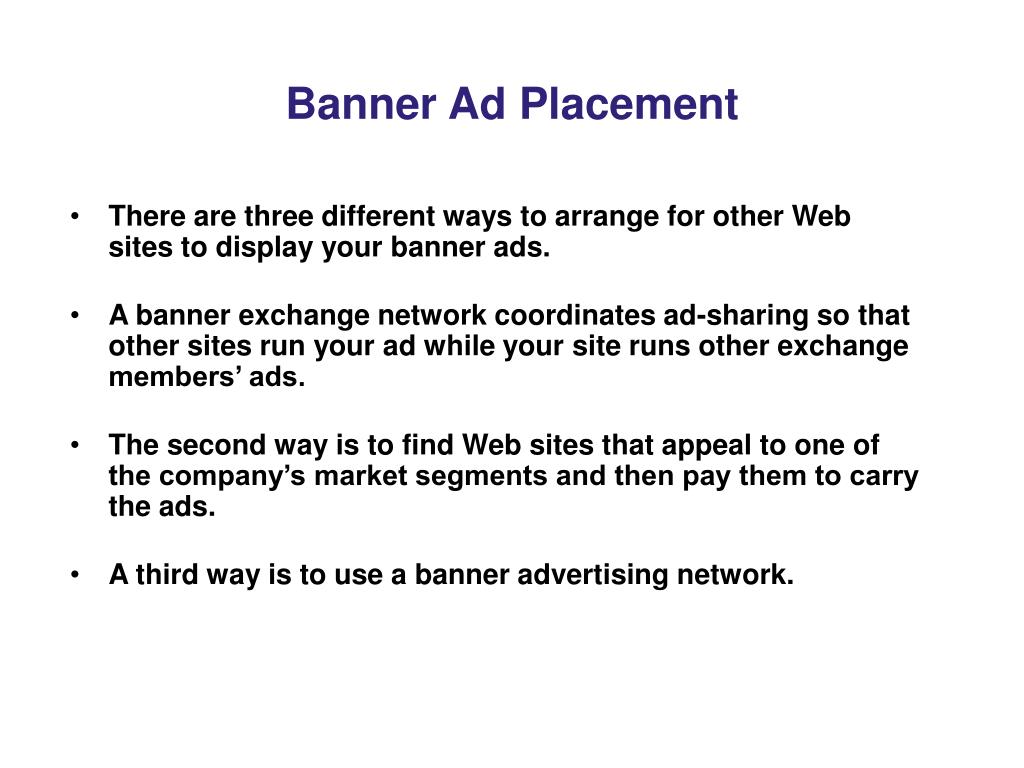 Banner Ad Placement

• There are three different ways to arrange for other Web sites to display your banner ads.

• A banner exchange network coordinates ad-sharing so that other sites run your ad while your site runs other exchange members’ ads.

• The second way is to find Web sites that appeal to one of the company’s market segments and then pay them to carry the ads.

• A third way is to use a banner advertising network.